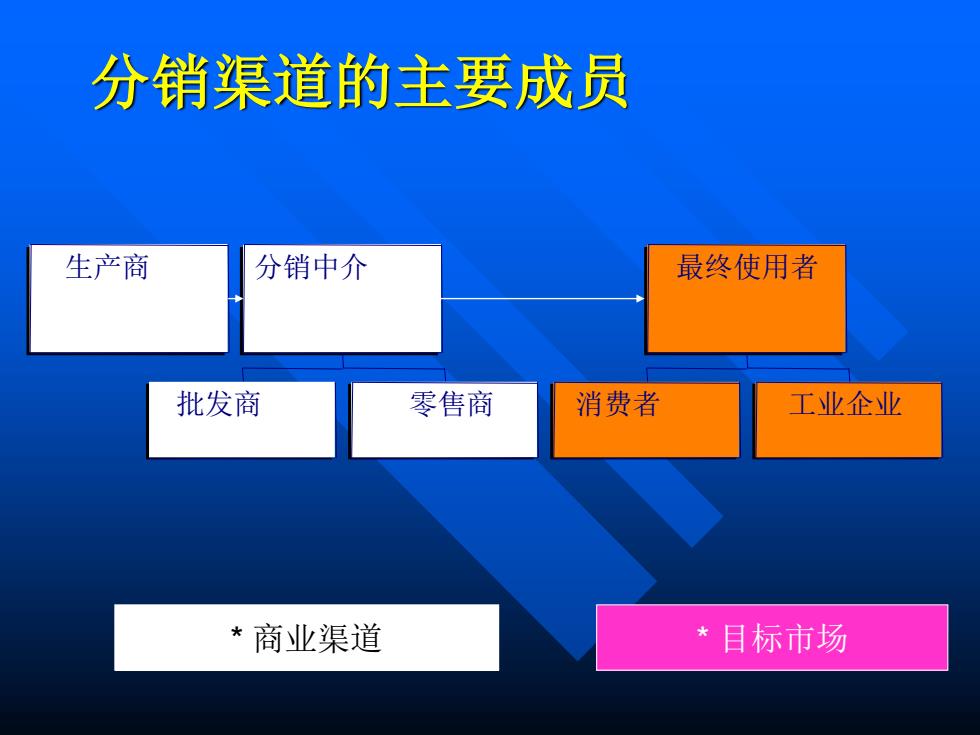 分销渠道的主要成员

生产商

分销中介

最终使用者

批发商

零售商

消费者

工业企业

* 商业渠道

* 目标市场